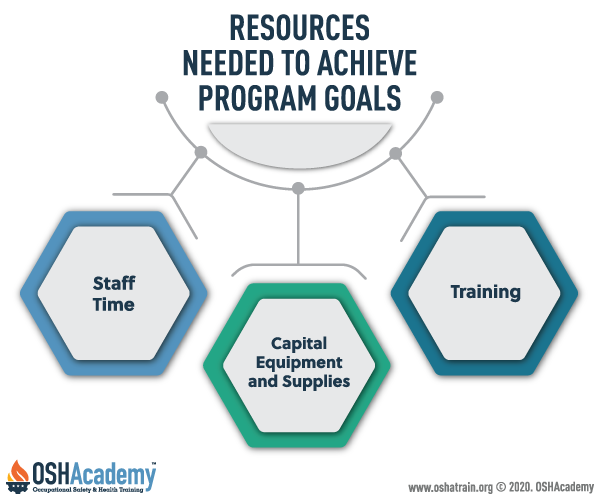 RESOURCES
NEEDED TO ACHIEVE
PROGRAM GOALS

Staff
Time

Capital
Equipment
and Supplies

Training

OSHAcademy™
Occupational Safety & Health Training

www.oshatrain.org © 2020. OSHAcademy